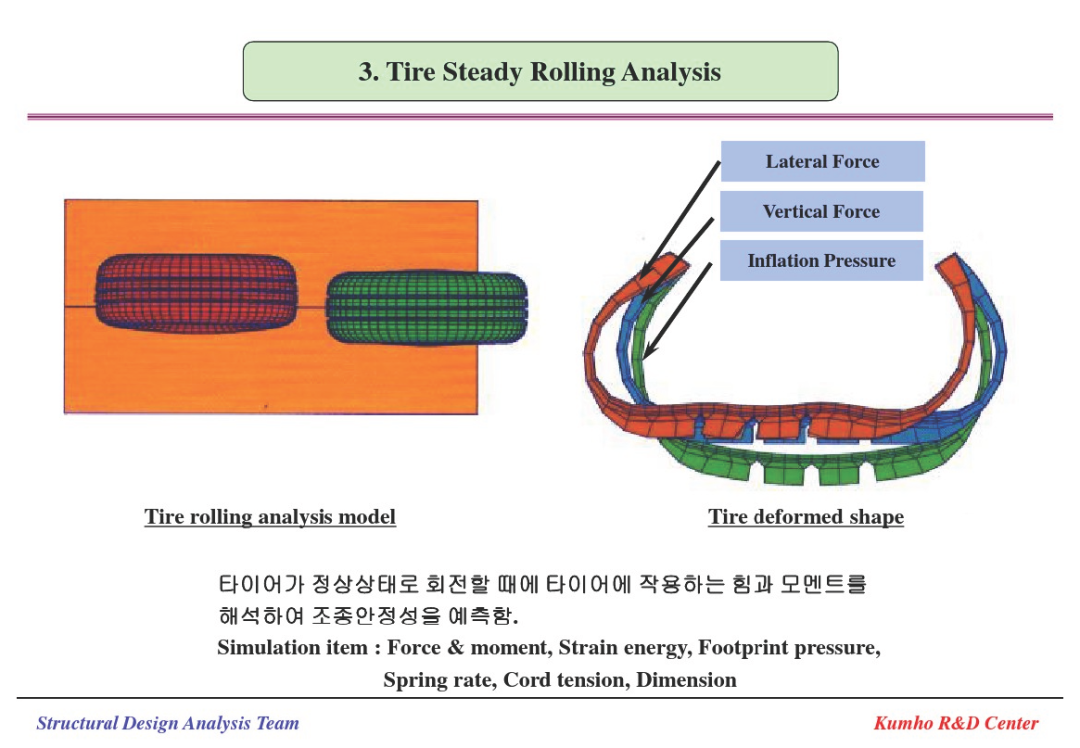 3. Tire Steady Rolling Analysis

Lateral Force

Vertical Force

Inflation Pressure

Tire rolling analysis model

Tire deformed shape

타이어가 정상상태로 회전할 때에 타이어에 작용하는 힘과 모멘트를 해석하여 조종안정성을 예측함.

Simulation item : Force & moment, Strain energy, Footprint pressure, Spring rate, Cord tension, Dimension

Structural Design Analysis Team

Kumho R&D Center